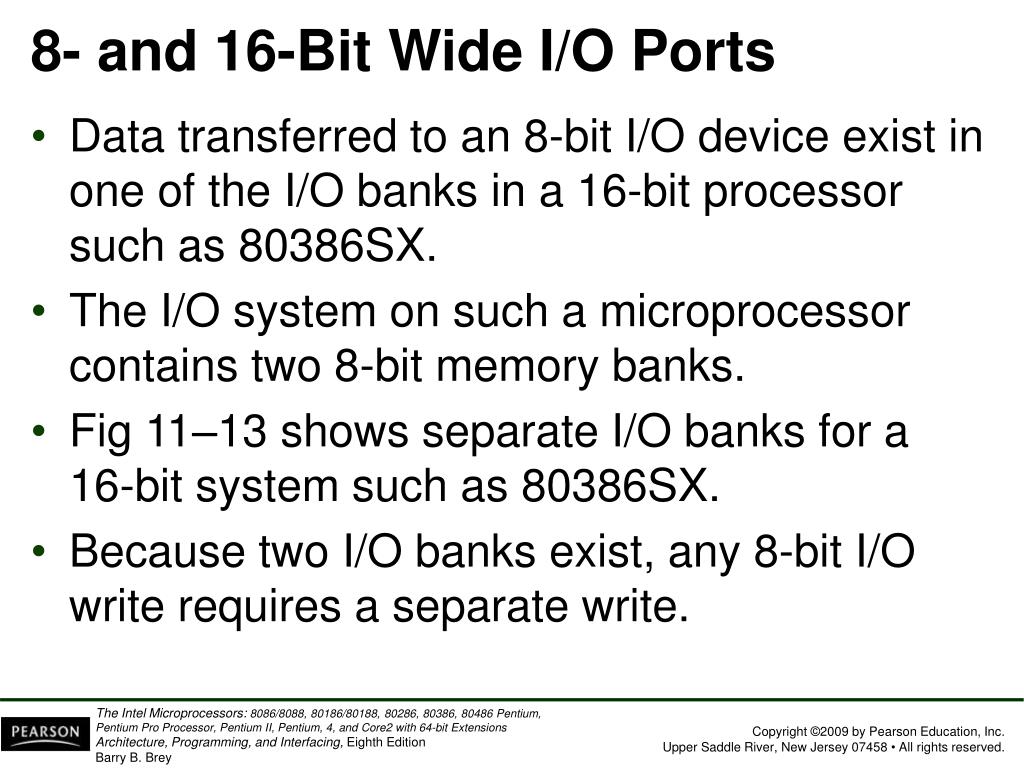 8- and 16-Bit Wide I/O Ports

• Data transferred to an 8-bit I/O device exist in one of the I/O banks in a 16-bit processor such as 80386SX.

• The I/O system on such a microprocessor contains two 8-bit memory banks.

• Fig 11–13 shows separate I/O banks for a 16-bit system such as 80386SX.

• Because two I/O banks exist, any 8-bit I/O write requires a separate write.

PEARSON

The Intel Microprocessors: 8086/8088, 80186/80188, 80286, 80386, 80486 Pentium, Pentium Pro Processor, Pentium II, Pentium, 4, and Core2 with 64-bit Extensions Architecture, Programming, and Interfacing, Eighth Edition
Barry B. Brey

Copyright ©2009 by Pearson Education, Inc.
Upper Saddle River, New Jersey 07458 • All rights reserved.